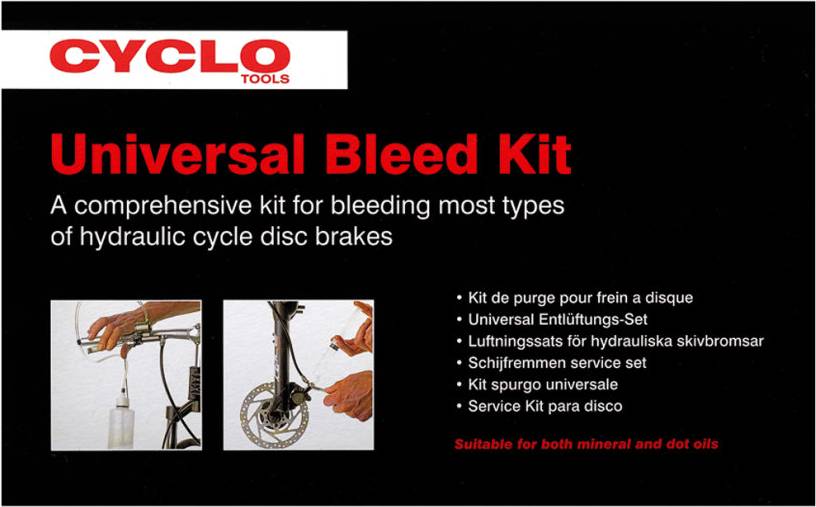 CYCLO
TOOLS

Universal Bleed Kit

A comprehensive kit for bleeding most types of hydraulic cycle disc brakes

• Kit de purge pour frein a disque
• Universal Entlüftungs-Set
• Luftningssats för hydrauliska skivbromsar
• Schijfremmen service set
• Kit spurgo universale
• Service Kit para disco

Suitable for both mineral and dot oils